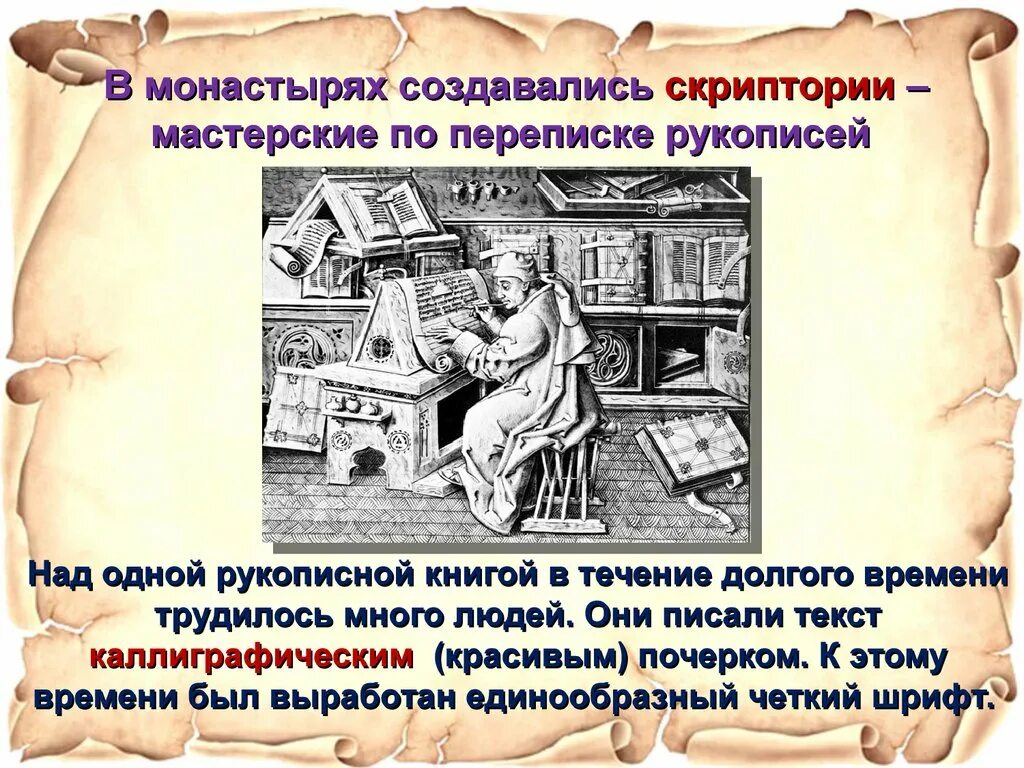 В монастырях создавались скриптории – мастерские по переписке рукописей

Над одной рукописной книгой в течение долгого времени трудилось много людей. Они писали текст каллиграфическим (красивым) почерком. К этому времени был выработан единообразный четкий шрифт.